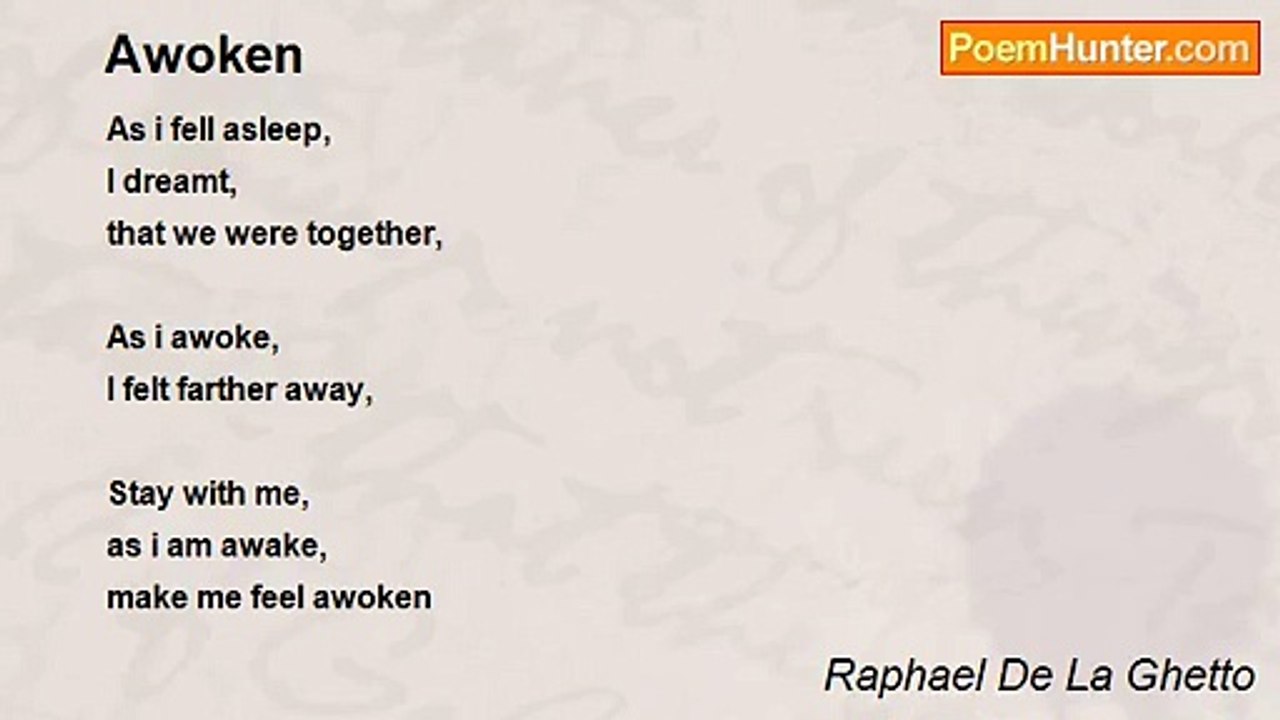 Awoken

PoemHunter.com

As i fell asleep,
I dreamt,
that we were together,

As i awoke,
I felt farther away,

Stay with me,
as i am awake,
make me feel awoken

Raphael De La Ghetto